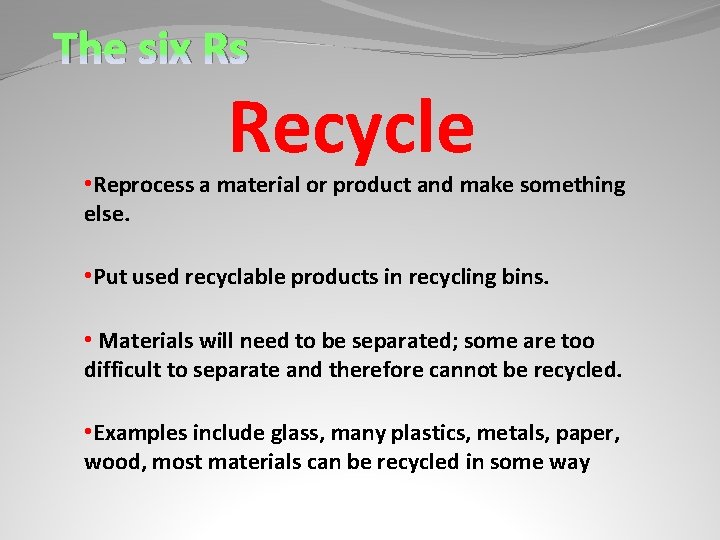 The six Rs

Recycle

•Reprocess a material or product and make something else.

•Put used recyclable products in recycling bins.

• Materials will need to be separated; some are too difficult to separate and therefore cannot be recycled.

•Examples include glass, many plastics, metals, paper, wood, most materials can be recycled in some way